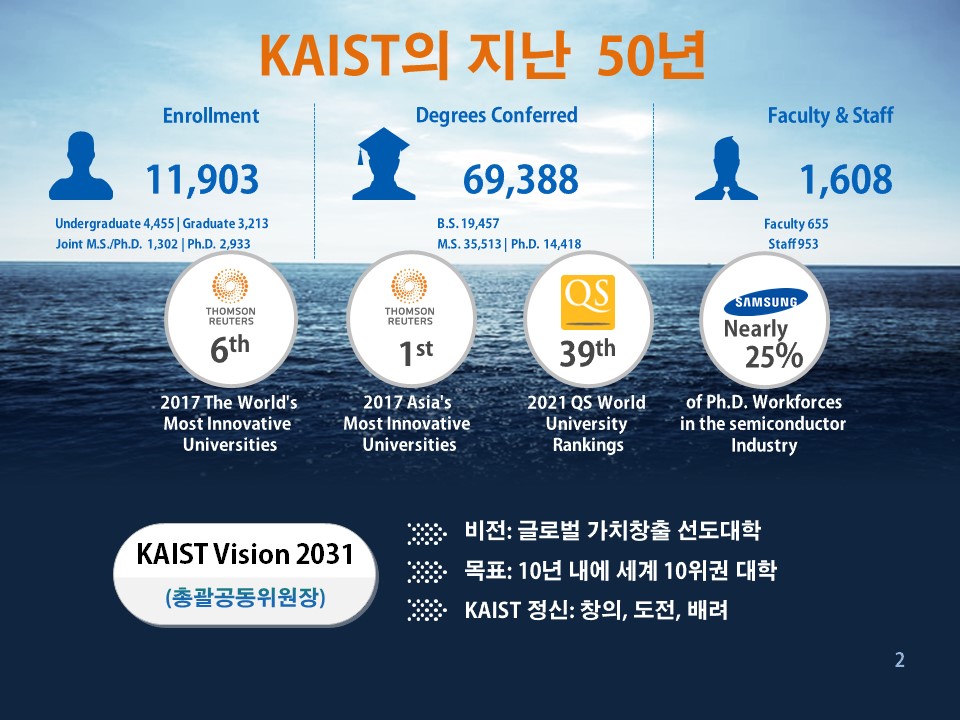 KAIST의 지난 50년

Enrollment
11,903
Undergraduate 4,455 | Graduate 3,213
Joint M.S./Ph.D. 1,302 | Ph.D. 2,933

Degrees Conferred
69,388
B.S. 19,457
M.S. 35,513 | Ph.D. 14,418

Faculty & Staff
1,608
Faculty 655
Staff 953

THOMSON REUTERS
6th
2017 The World's Most Innovative Universities

THOMSON REUTERS
1st
2017 Asia's Most Innovative Universities

QS
39th
2021 QS World University Rankings

SAMSUNG
Nearly 25%
of Ph.D. Workforces in the semiconductor Industry

KAIST Vision 2031
(총괄공동위원장)

비전: 글로벌 가치창출 선도대학
목표: 10년 내에 세계 10위권 대학
KAIST 정신: 창의, 도전, 배려

2